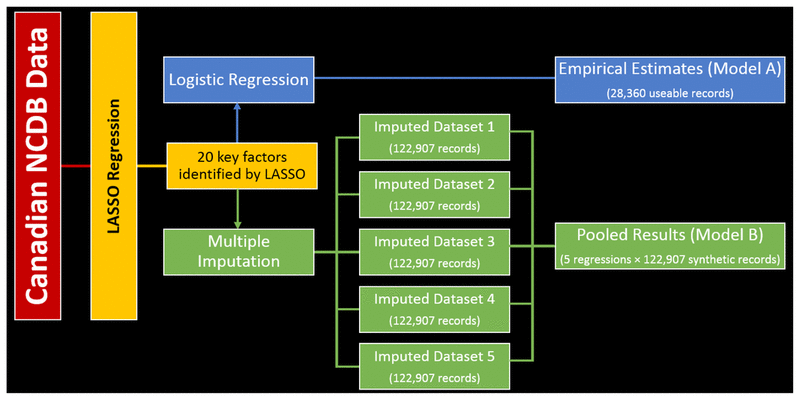 Canadian NCDB Data

LASSO Regression

Logistic Regression

Empirical Estimates (Model A)
(28,360 useable records)

20 key factors identified by LASSO

Multiple Imputation

Imputed Dataset 1
(122,907 records)

Imputed Dataset 2
(122,907 records)

Imputed Dataset 3
(122,907 records)

Imputed Dataset 4
(122,907 records)

Imputed Dataset 5
(122,907 records)

Pooled Results (Model B)
(5 regressions × 122,907 synthetic records)